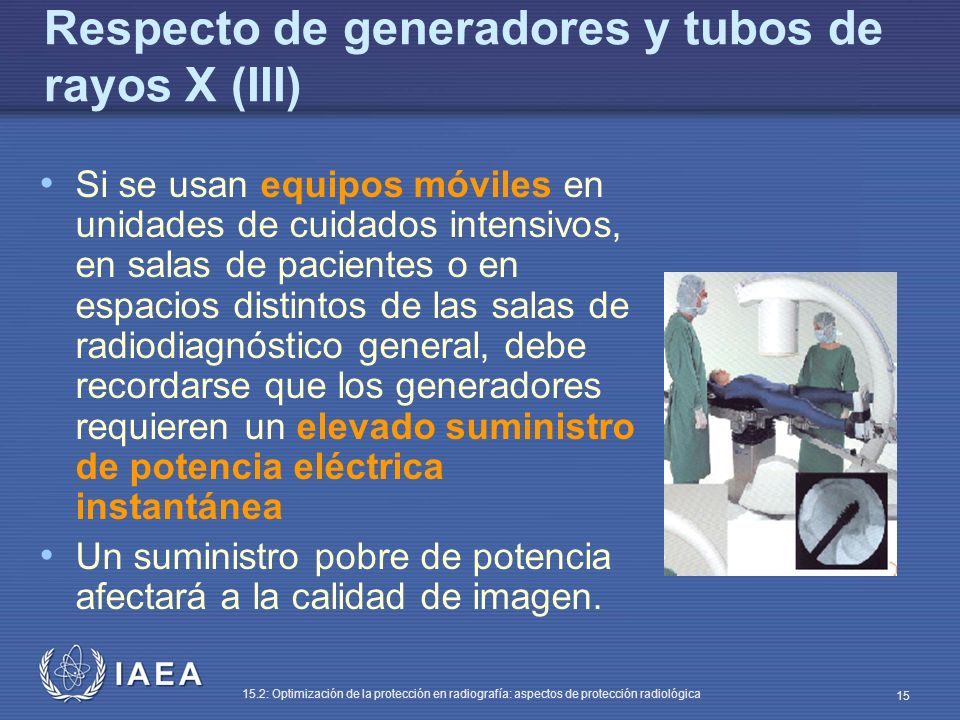 Respecto de generadores y tubos de rayos X (III)

• Si se usan equipos móviles en unidades de cuidados intensivos, en salas de pacientes o en espacios distintos de las salas de radiodiagnóstico general, debe recordarse que los generadores requieren un elevado suministro de potencia eléctrica instantánea

• Un suministro pobre de potencia afectará a la calidad de imagen.

IAEA

15.2: Optimización de la protección en radiografía: aspectos de protección radiológica

15